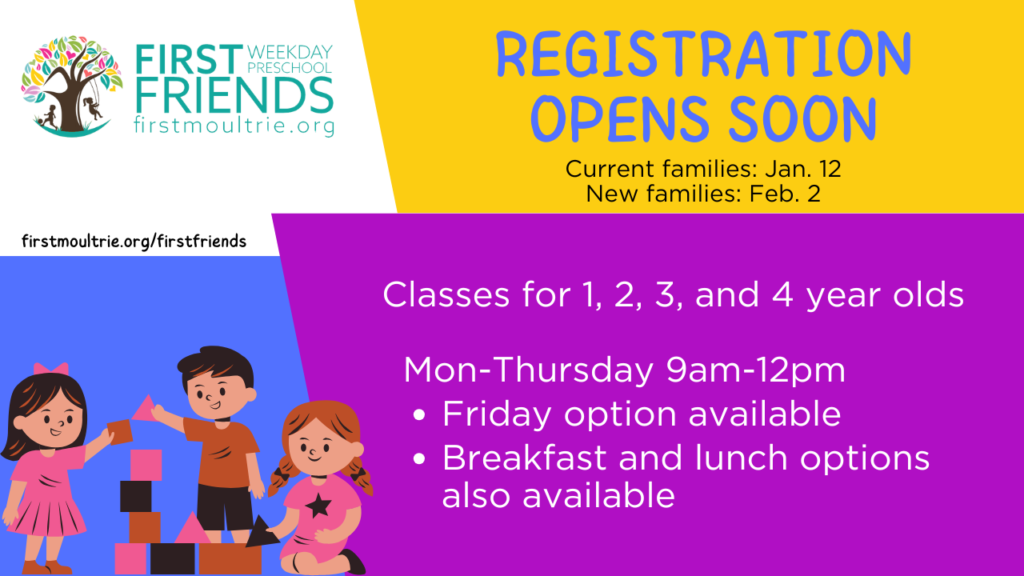 FIRST WEEKDAY PRESCHOOL
FRIENDS
firstmoultrie.org

REGISTRATION OPENS SOON
Current families: Jan. 12
New families: Feb. 2

firstmoultrie.org/firstfriends

Classes for 1, 2, 3, and 4 year olds

Mon-Thursday 9am-12pm
• Friday option available
• Breakfast and lunch options also available